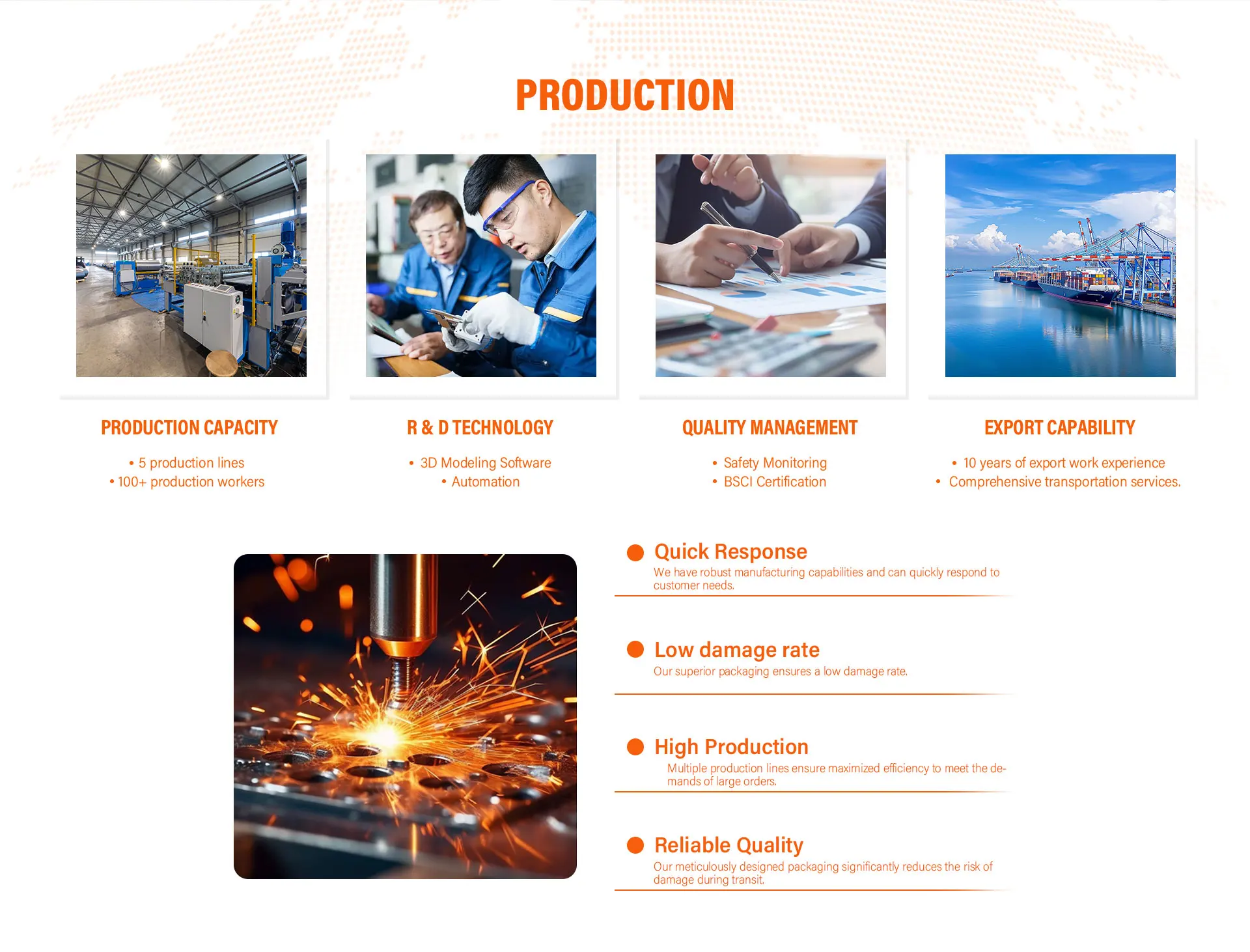 PRODUCTION

PRODUCTION CAPACITY

• 5 production lines
• 100+ production workers

R & D TECHNOLOGY

• 3D Modeling Software
• Automation

QUALITY MANAGEMENT

• Safety Monitoring
• BSCI Certification

EXPORT CAPABILITY

• 10 years of export work experience
• Comprehensive transportation services.

Quick Response
We have robust manufacturing capabilities and can quickly respond to customer needs.

Low damage rate
Our superior packaging ensures a low damage rate.

High Production
Multiple production lines ensure maximized efficiency to meet the demands of large orders.

Reliable Quality
Our meticulously designed packaging significantly reduces the risk of damage during transit.